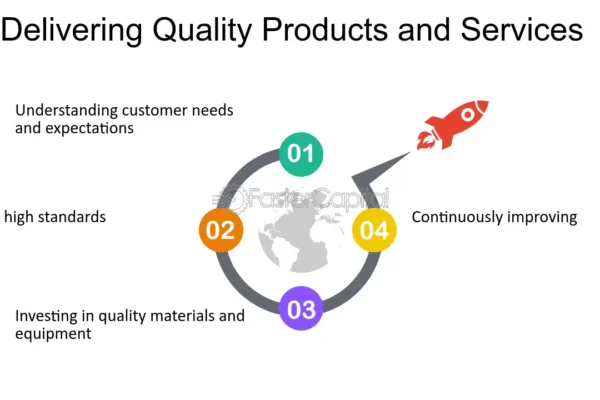 Delivering Quality Products and Services

Understanding customer needs and expectations

01

FasterCapital

high standards

02

04

Continuously improving

03

Investing in quality materials and equipment